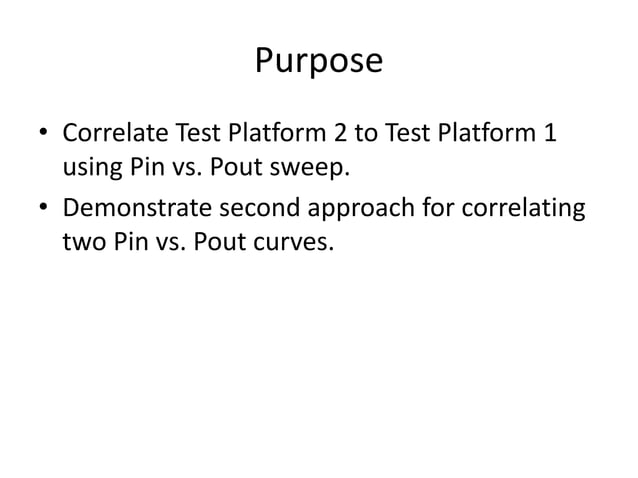 Purpose

• Correlate Test Platform 2 to Test Platform 1 using Pin vs. Pout sweep.

• Demonstrate second approach for correlating two Pin vs. Pout curves.